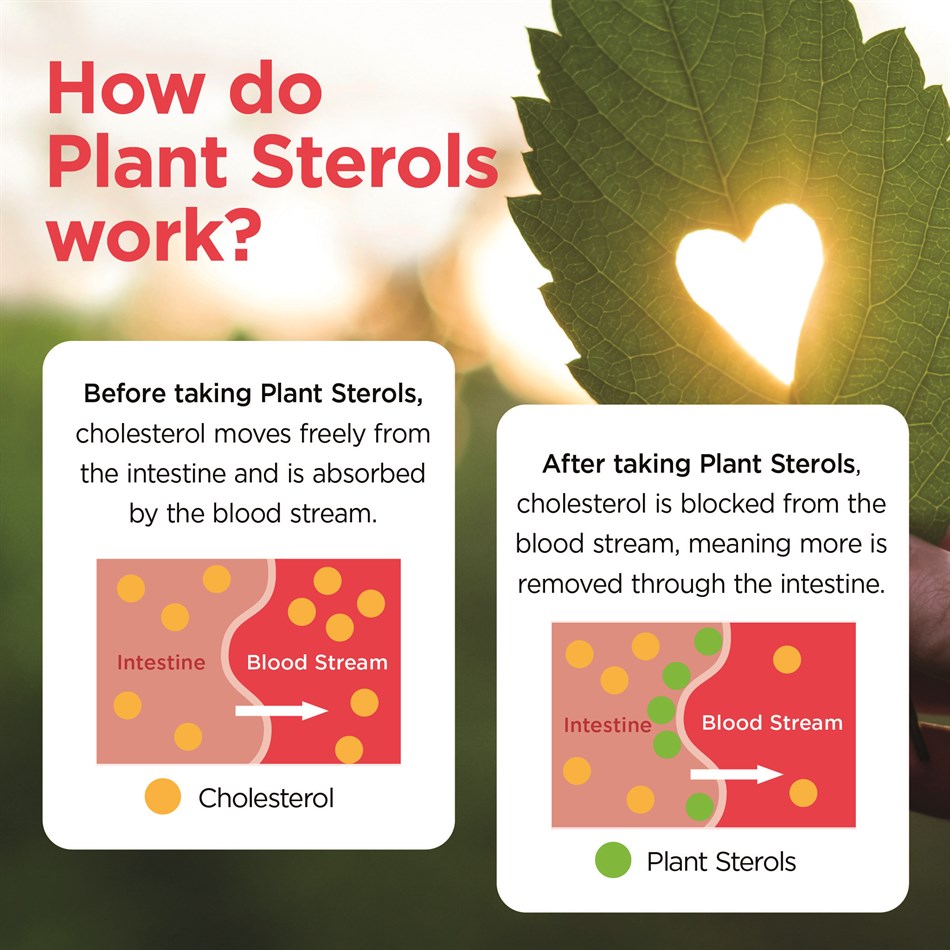 How do Plant Sterols work?

Before taking Plant Sterols, cholesterol moves freely from the intestine and is absorbed by the blood stream.

Intestine
Blood Stream

Cholesterol

After taking Plant Sterols, cholesterol is blocked from the blood stream, meaning more is removed through the intestine.

Intestine
Blood Stream

Plant Sterols